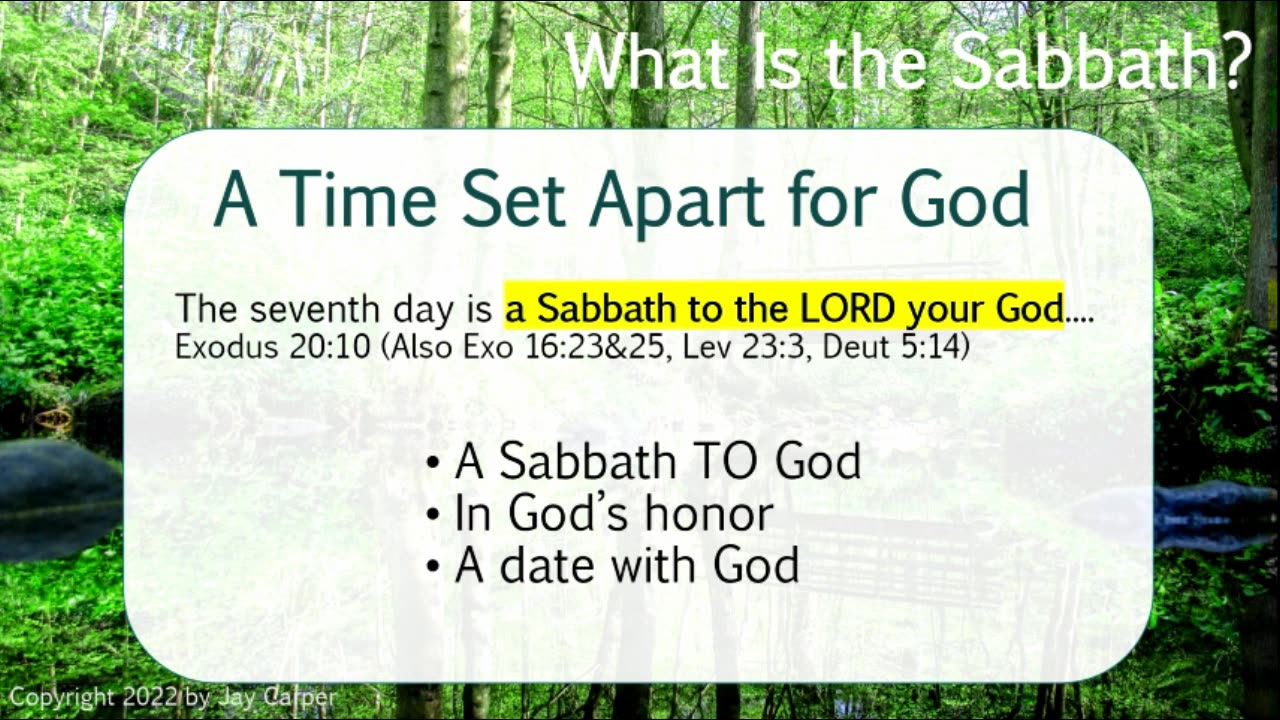 What Is the Sabbath?

A Time Set Apart for God

The seventh day is a Sabbath to the LORD your God....
Exodus 20:10 (Also Exo 16:23&25, Lev 23:3, Deut 5:14)

• A Sabbath TO God
• In God's honor
• A date with God

Copyright 2022 by Jay Carper